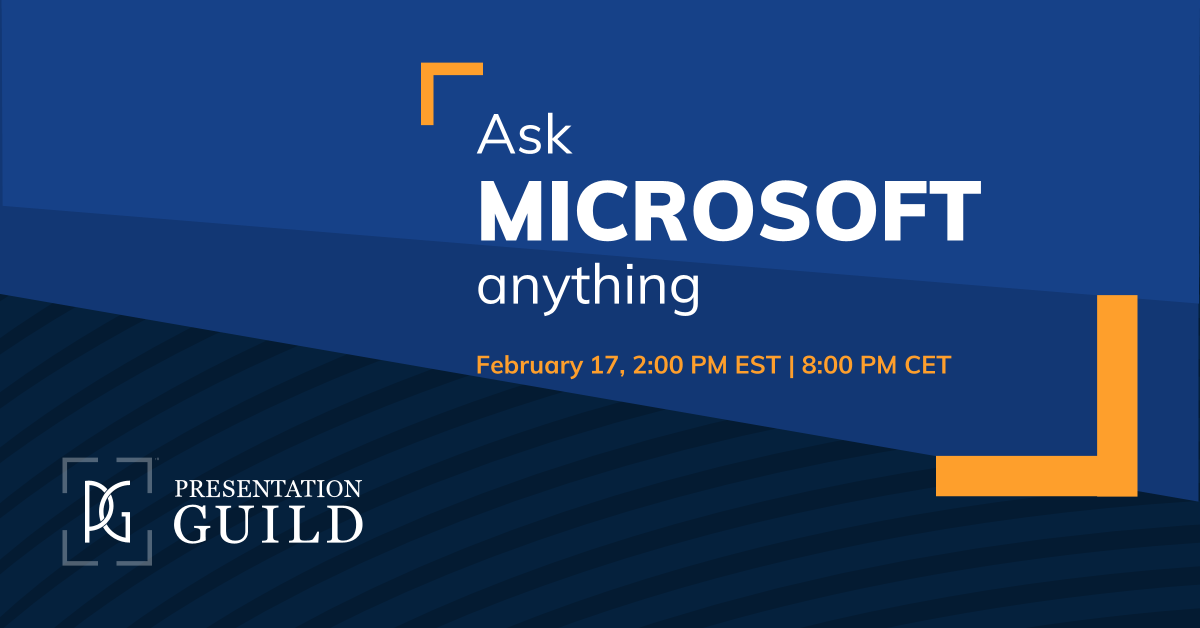 Ask
MICROSOFT
anything

February 17, 2:00 PM EST | 8:00 PM CET

PG
PRESENTATION
GUILD